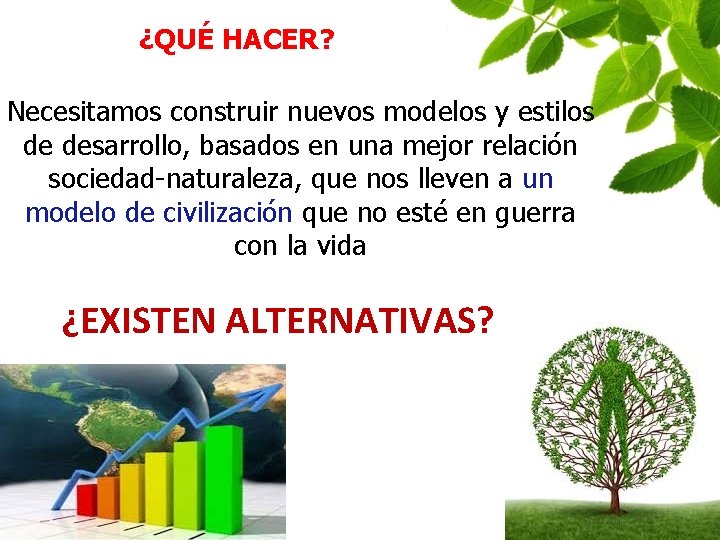 ¿QUÉ HACER?

Necesitamos construir nuevos modelos y estilos de desarrollo, basados en una mejor relación sociedad-naturaleza, que nos lleven a un modelo de civilización que no esté en guerra con la vida

¿EXISTEN ALTERNATIVAS?